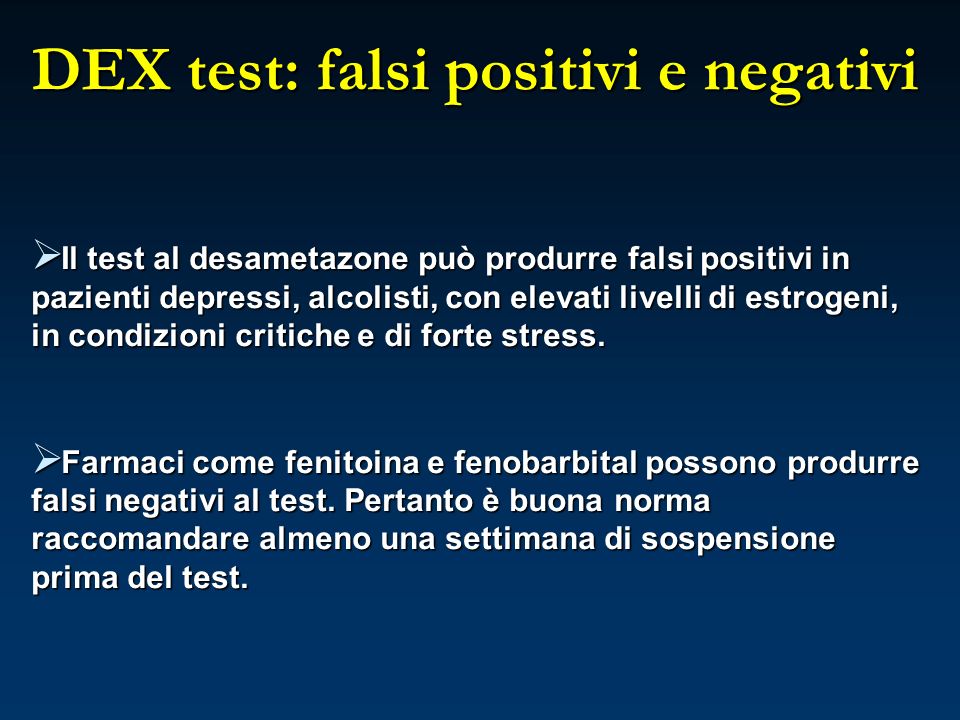 DEX test: falsi positivi e negativi

➢Il test al desametazone può produrre falsi positivi in pazienti depressi, alcolisti, con elevati livelli di estrogeni, in condizioni critiche e di forte stress.

➢Farmaci come fenitoina e fenobarbital possono produrre falsi negativi al test. Pertanto è buona norma raccomandare almeno una settimana di sospensione prima del test.